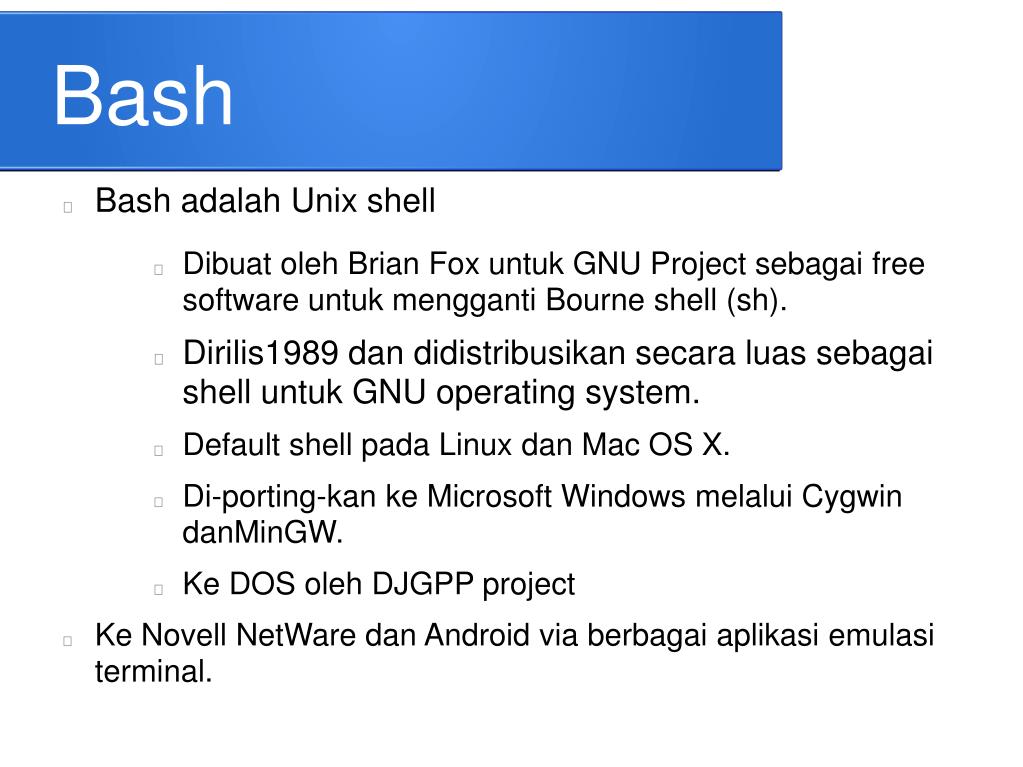 Bash

Bash adalah Unix shell

Dibuat oleh Brian Fox untuk GNU Project sebagai free software untuk mengganti Bourne shell (sh).

Dirilis1989 dan didistribusikan secara luas sebagai shell untuk GNU operating system.

Default shell pada Linux dan Mac OS X.

Di-porting-kan ke Microsoft Windows melalui Cygwin danMinGW.

Ke DOS oleh DJGPP project

Ke Novell NetWare dan Android via berbagai aplikasi emulasi terminal.